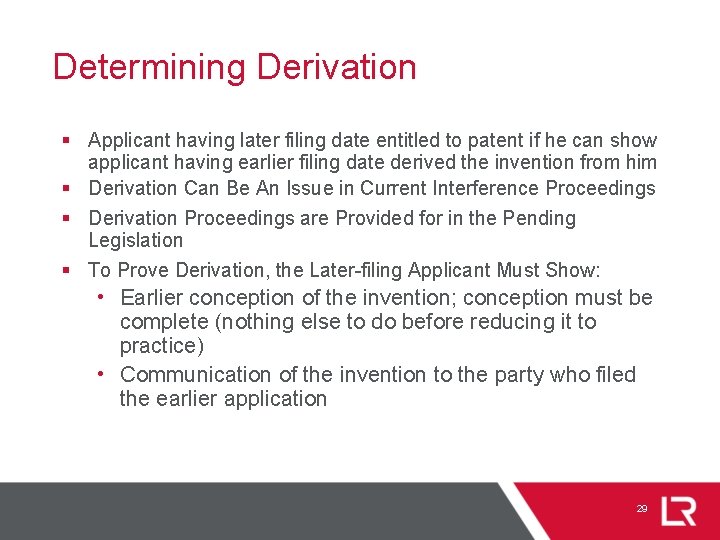 Determining Derivation

▪ Applicant having later filing date entitled to patent if he can show applicant having earlier filing date derived the invention from him

▪ Derivation Can Be An Issue in Current Interference Proceedings

▪ Derivation Proceedings are Provided for in the Pending Legislation

▪ To Prove Derivation, the Later-filing Applicant Must Show:

• Earlier conception of the invention; conception must be complete (nothing else to do before reducing it to practice)

• Communication of the invention to the party who filed the earlier application

29

LR